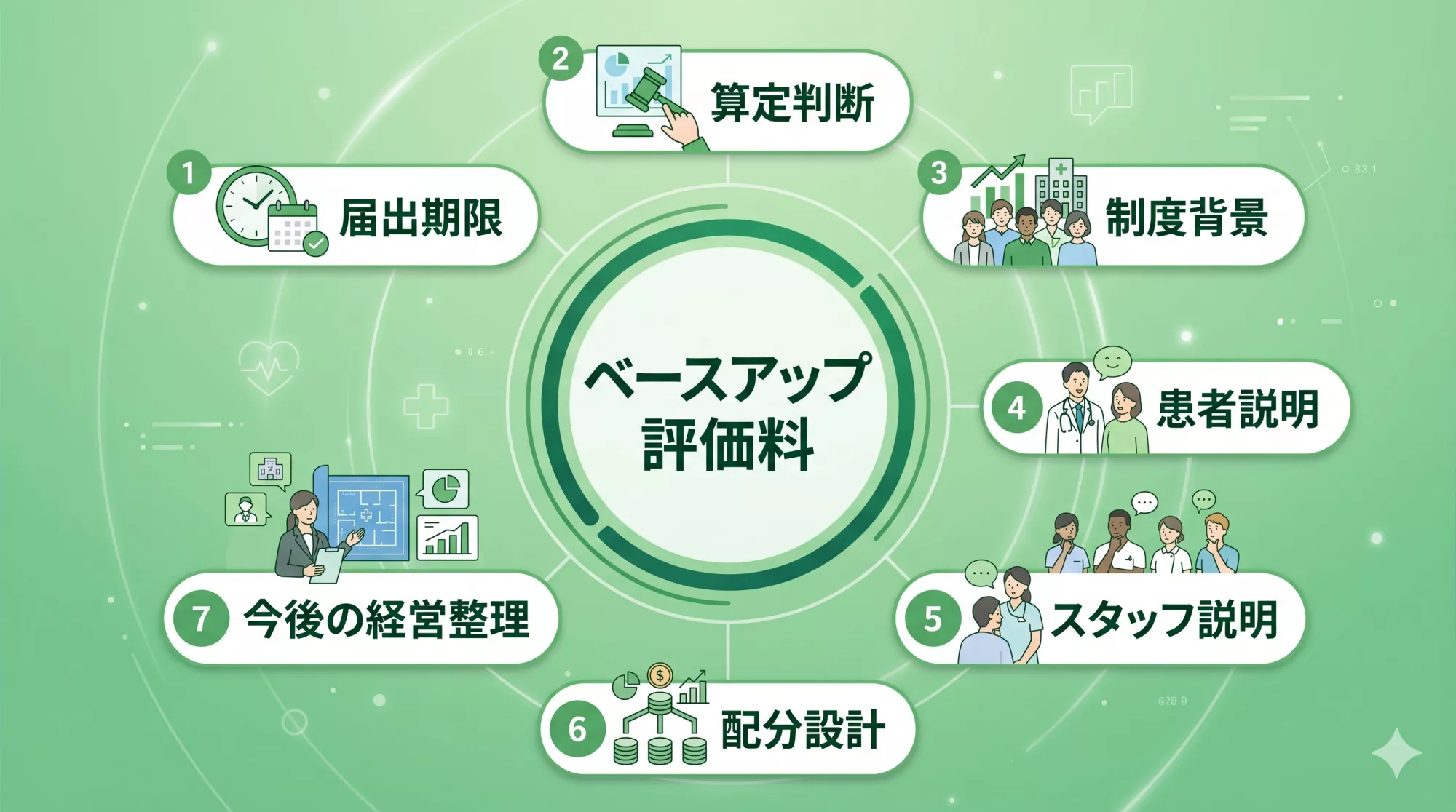 ベースアップ評価料

1 届出期限

2 算定判断

3 制度背景

4 患者説明

5 スタッフ説明

6 配分設計

7 今後の経営整理